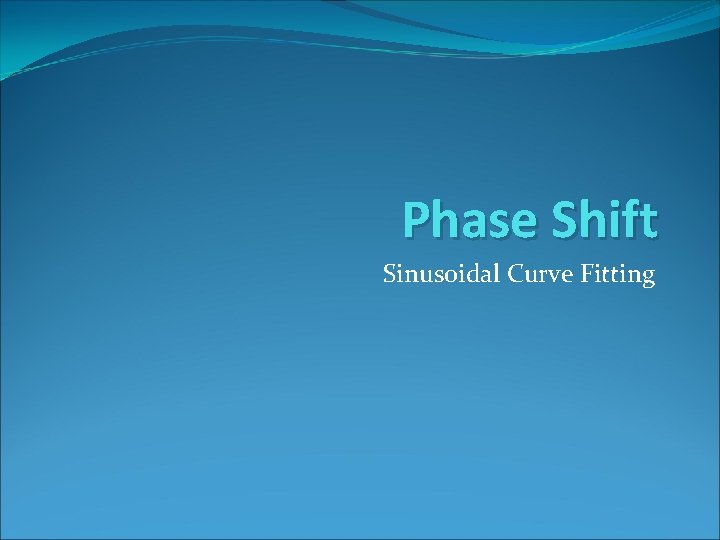 Phase Shift

Sinusoidal Curve Fitting